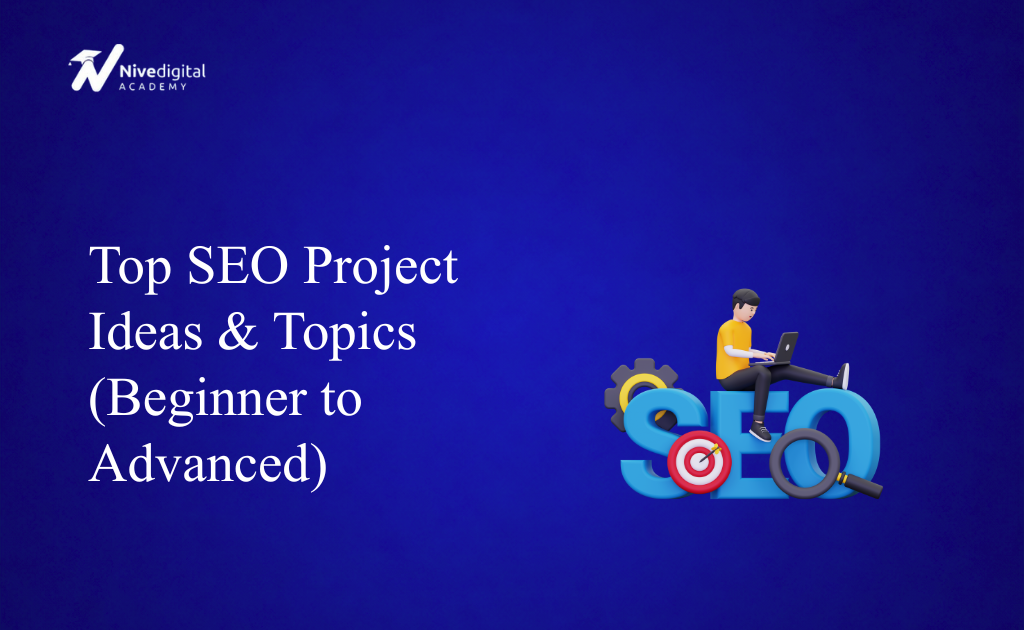 Nivedigital
ACADEMY

Top SEO Project Ideas & Topics (Beginner to Advanced)

SEO